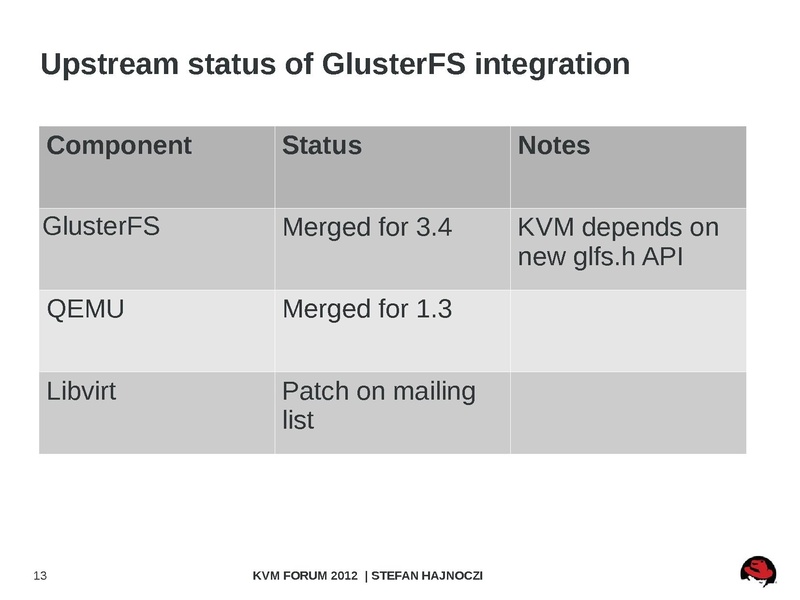 Upstream status of GlusterFS integration

| Component | Status | Notes |
|---|---|---|
| GlusterFS | Merged for 3.4 | KVM depends on new glfs.h API |
| QEMU | Merged for 1.3 | |
| Libvirt | Patch on mailing list | |

13

KVM FORUM 2012 | STEFAN HAJNOCZI